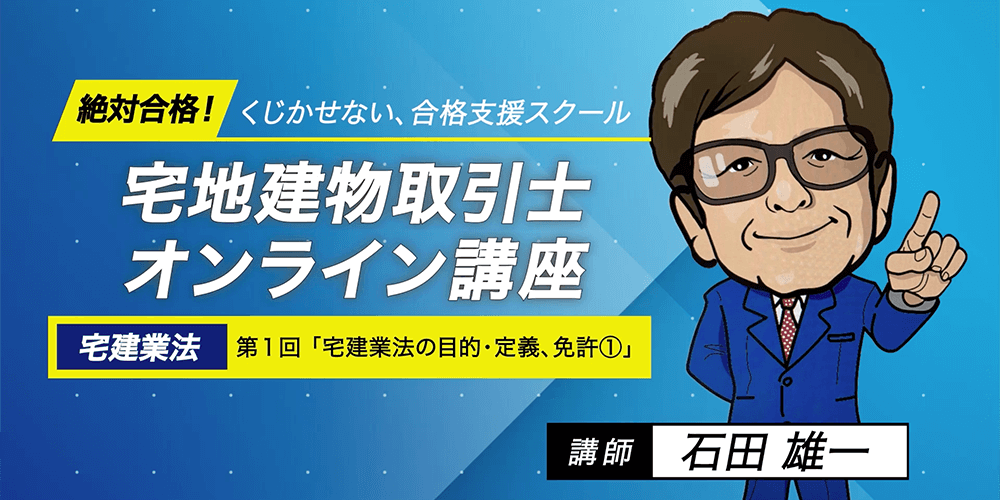 絶対合格！ くじかせない、合格支援スクール

宅地建物取引士
オンライン講座

宅建業法 第１回「宅建業法の目的・定義、免許①」

講師 石田 雄一